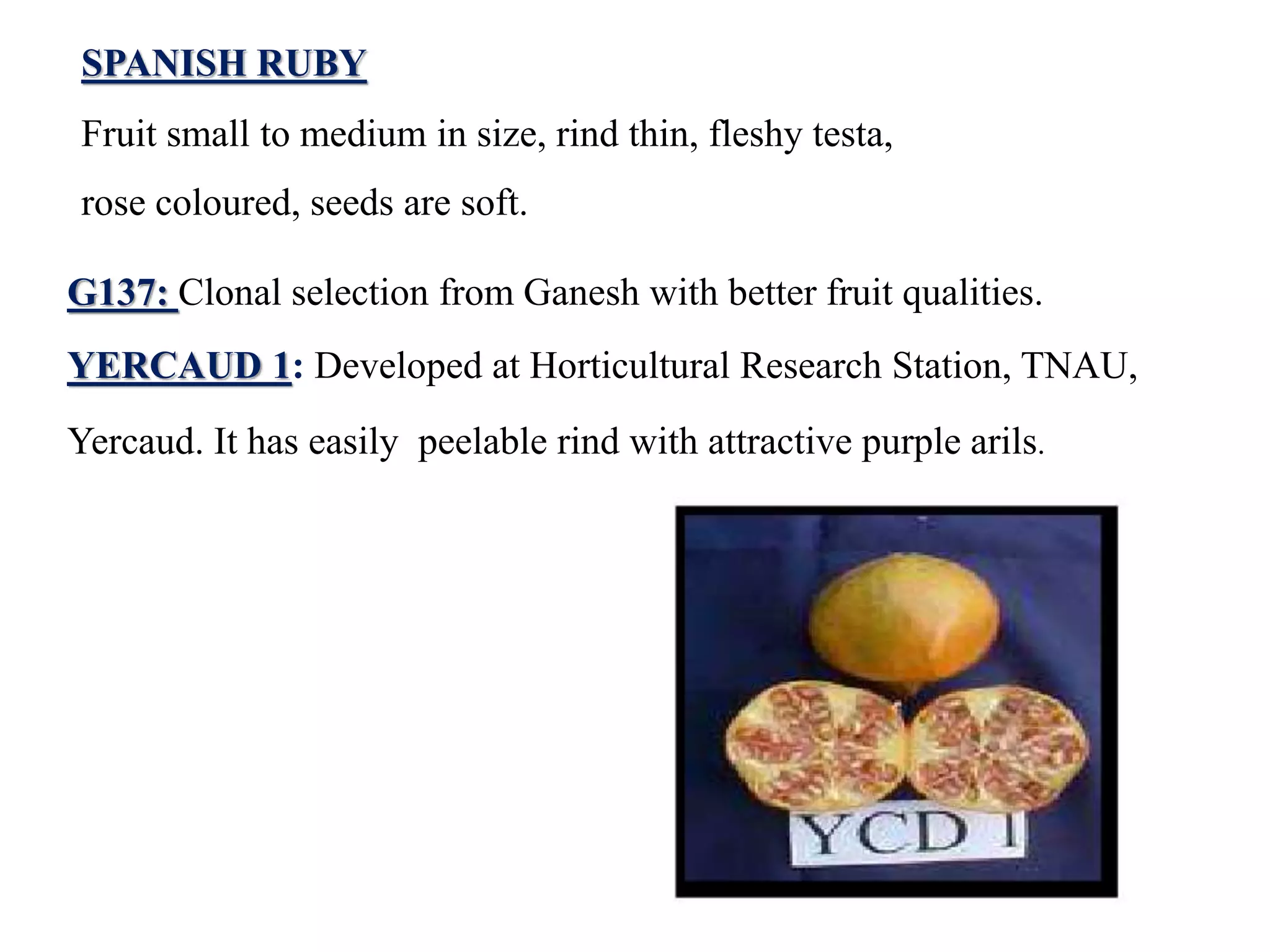 SPANISH RUBY

Fruit small to medium in size, rind thin, fleshy testa, rose coloured, seeds are soft.

G137: Clonal selection from Ganesh with better fruit qualities.

YERCAUD 1: Developed at Horticultural Research Station, TNAU, Yercaud. It has easily peelable rind with attractive purple arils.

YCD 1